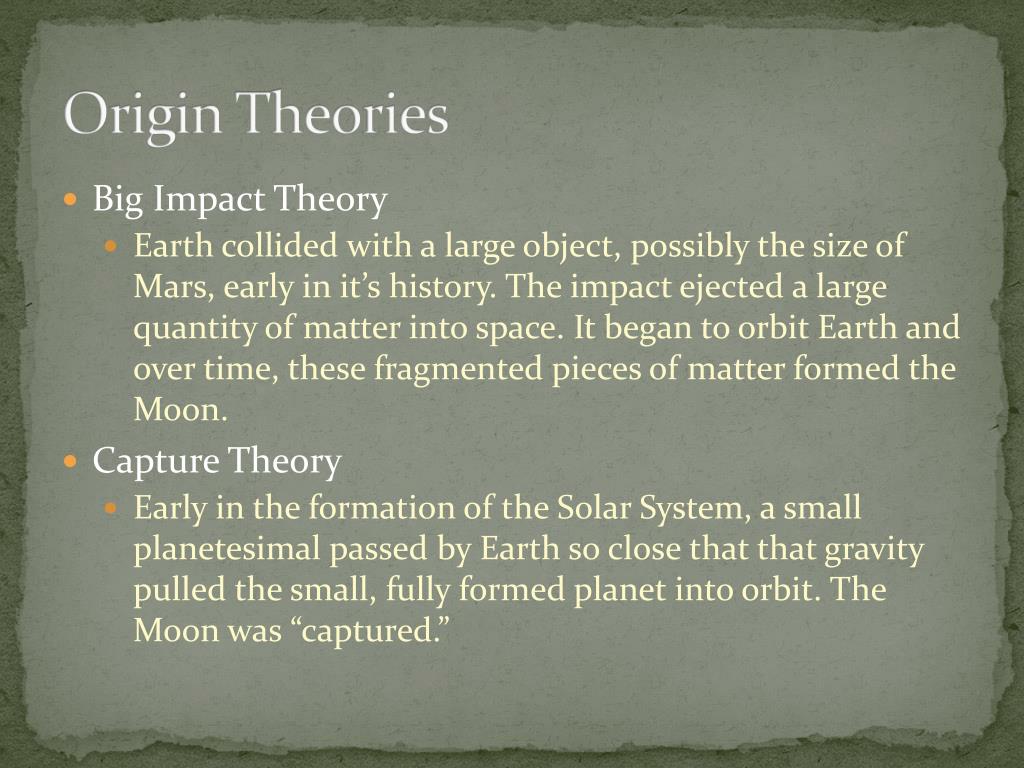 Origin Theories

Big Impact Theory

Earth collided with a large object, possibly the size of Mars, early in it’s history. The impact ejected a large quantity of matter into space. It began to orbit Earth and over time, these fragmented pieces of matter formed the Moon.

Capture Theory

Early in the formation of the Solar System, a small planetesimal passed by Earth so close that that gravity pulled the small, fully formed planet into orbit. The Moon was “captured.”